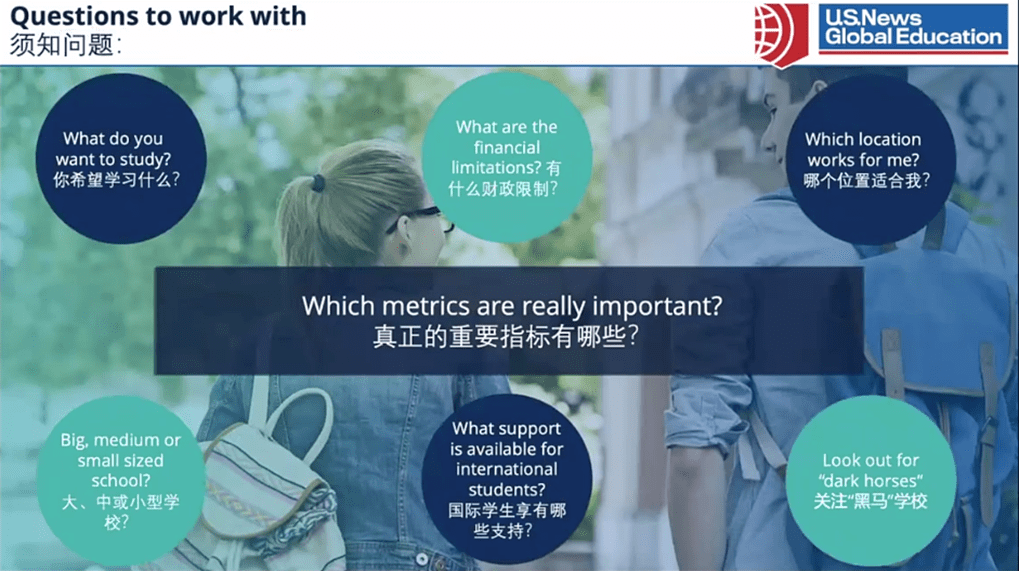 Questions to work with
须知问题:

U.S.News Global Education

What do you want to study? 你希望学习什么?

What are the financial limitations? 有什么财政限制?

Which location works for me? 哪个位置适合我?

Which metrics are really important?
真正的重要指标有哪些?

Big, medium or small sized school? 大、中或小型学校?

What support is available for international students? 国际学生享有哪些支持?

Look out for "dark horses" 关注"黑马"学校